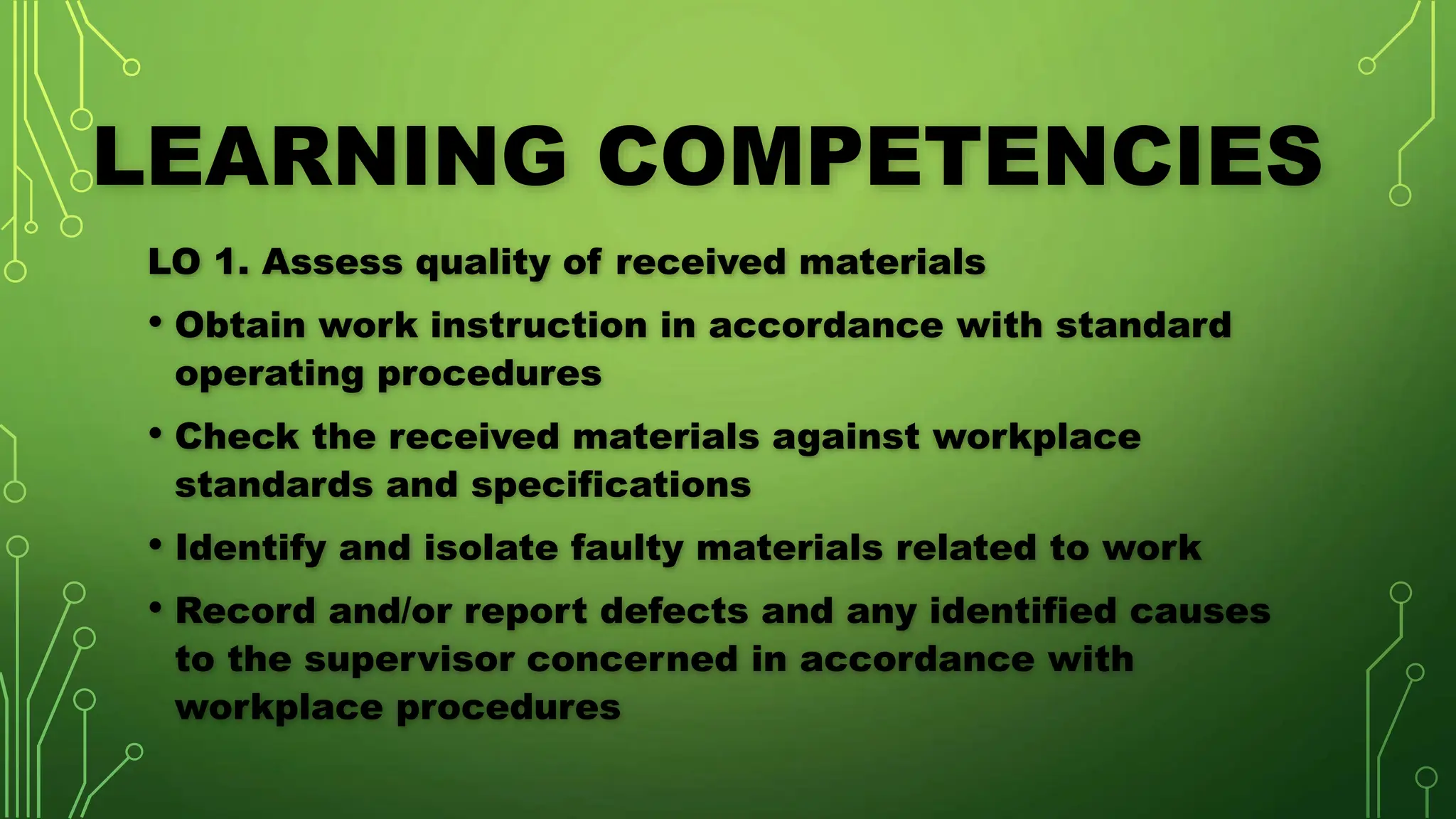 LEARNING COMPETENCIES

LO 1. Assess quality of received materials

• Obtain work instruction in accordance with standard operating procedures

• Check the received materials against workplace standards and specifications

• Identify and isolate faulty materials related to work

• Record and/or report defects and any identified causes to the supervisor concerned in accordance with workplace procedures